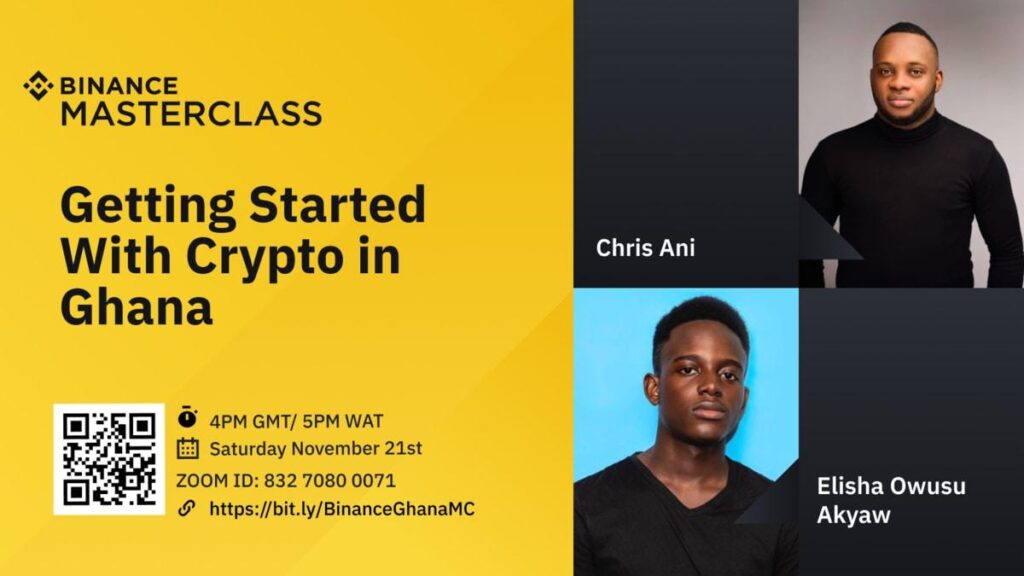 BINANCE
MASTERCLASS

Getting Started With Crypto in Ghana

4PM GMT/ 5PM WAT
Saturday November 21st
ZOOM ID: 832 7080 0071
https://bit.ly/BinanceGhanaMC

Chris Ani

Elisha Owusu Akyaw